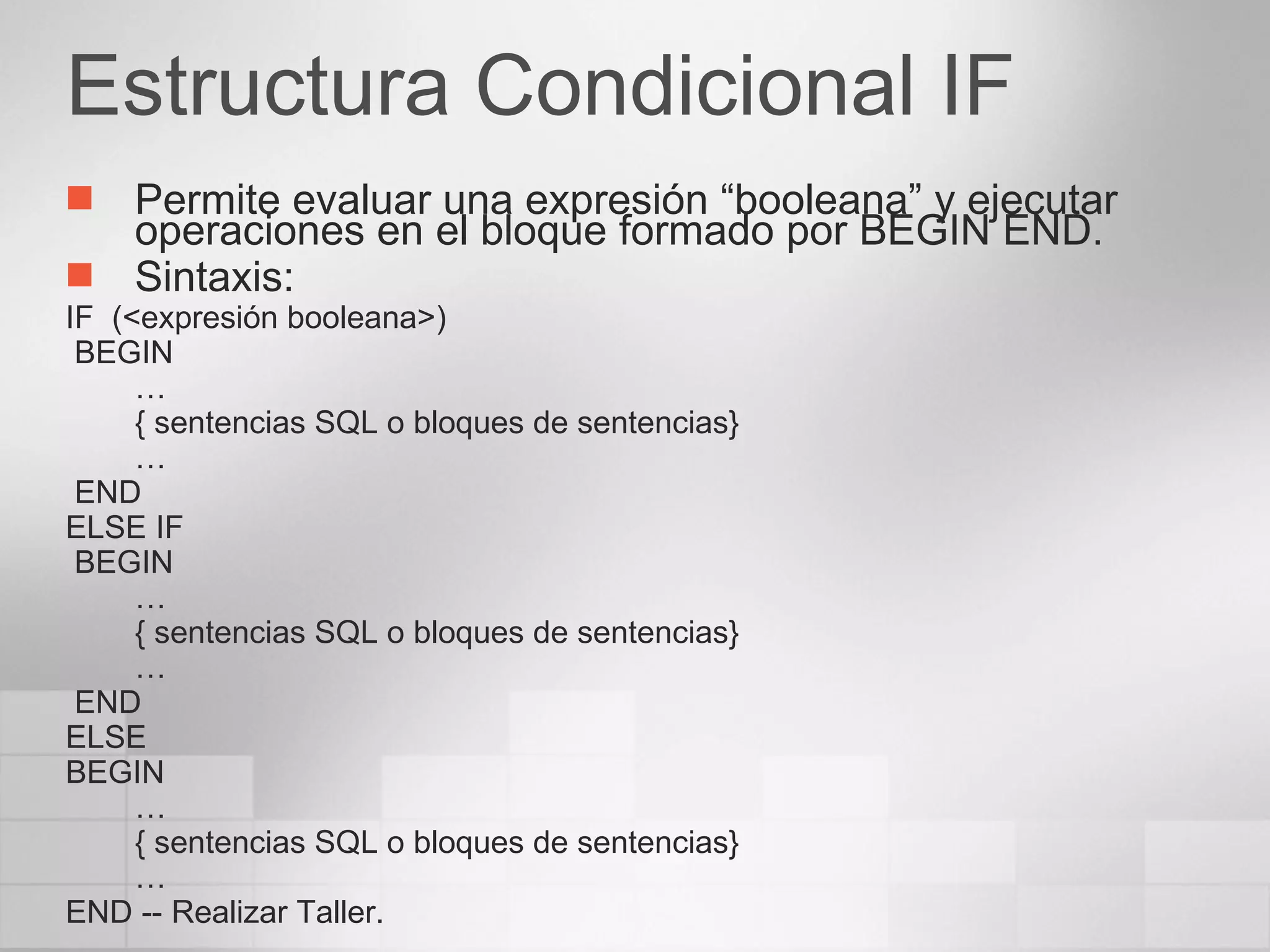 Estructura Condicional IF

Permite evaluar una expresión “booleana” y ejecutar operaciones en el bloque formado por BEGIN END.

Sintaxis:

IF (<expresión booleana>)
BEGIN
…
{ sentencias SQL o bloques de sentencias}
…
END
ELSE IF
BEGIN
…
{ sentencias SQL o bloques de sentencias}
…
END
ELSE
BEGIN
…
{ sentencias SQL o bloques de sentencias}
…
END -- Realizar Taller.